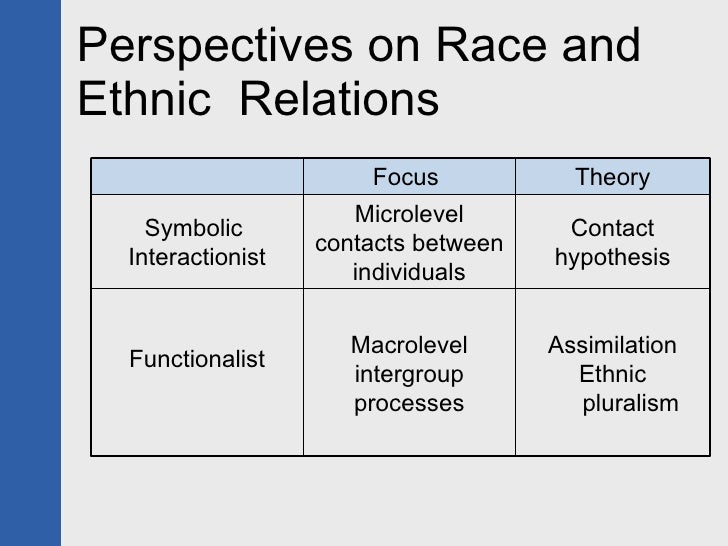 Perspectives on Race and Ethnic Relations

| | Focus | Theory |
|---|---|---|
| Symbolic Interactionist | Microlevel contacts between individuals | Contact hypothesis |
| Functionalist | Macrolevel intergroup processes | Assimilation Ethnic pluralism |